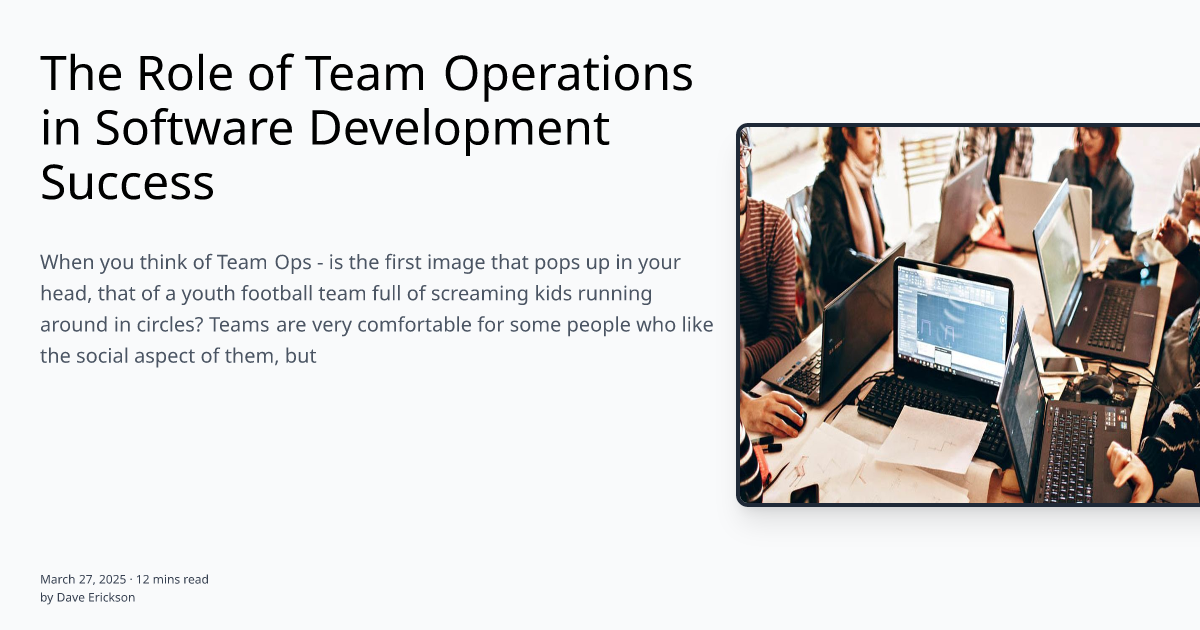 The Role of Team Operations in Software Development Success

When you think of Team Ops - is the first image that pops up in your head, that of a youth football team full of screaming kids running around in circles? Teams are very comfortable for some people who like the social aspect of them, but

March 27, 2025 · 12 mins read
by Dave Erickson